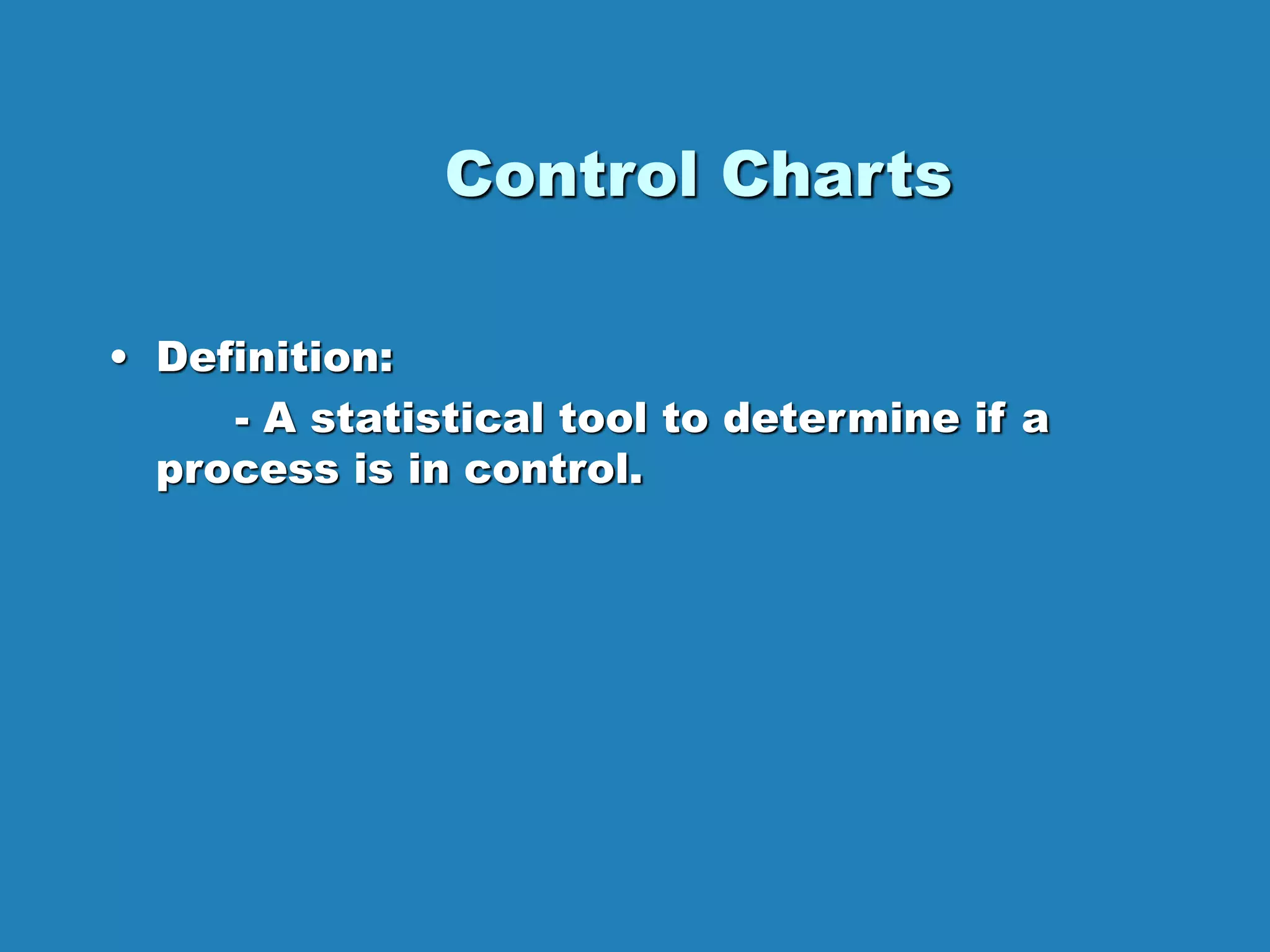 Control Charts

• Definition:

- A statistical tool to determine if a process is in control.